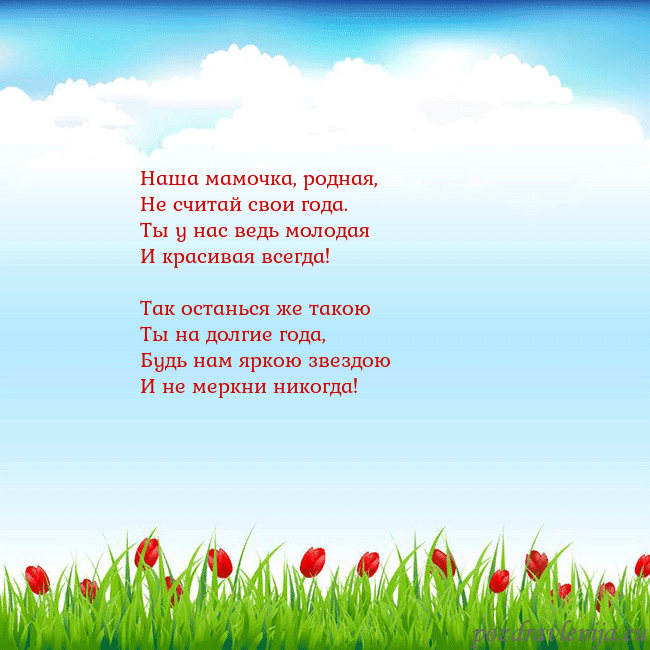 Наша мамочка, родная,
Не считай свои года.
Ты у нас ведь молодая
И красивая всегда!

Так останься же такою
Ты на долгие года,
Будь нам яркою звездою
И не меркни никогда!

pozdravlenija.eu